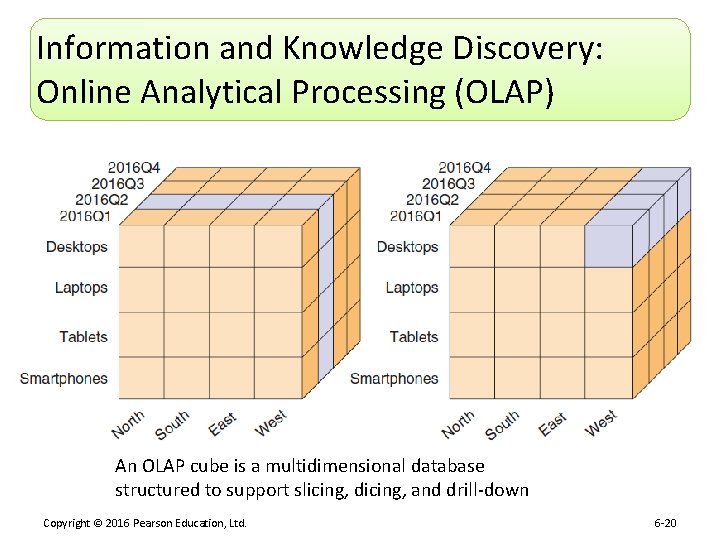 Information and Knowledge Discovery: Online Analytical Processing (OLAP)

2016Q4
2016Q3
2016Q2
2016Q1
Desktops
Laptops
Tablets
Smartphones
North South East West

2016Q4
2016Q3
2016Q2
2016Q1
Desktops
Laptops
Tablets
Smartphones
North South East West

An OLAP cube is a multidimensional database structured to support slicing, dicing, and drill-down

Copyright © 2016 Pearson Education, Ltd.

6-20